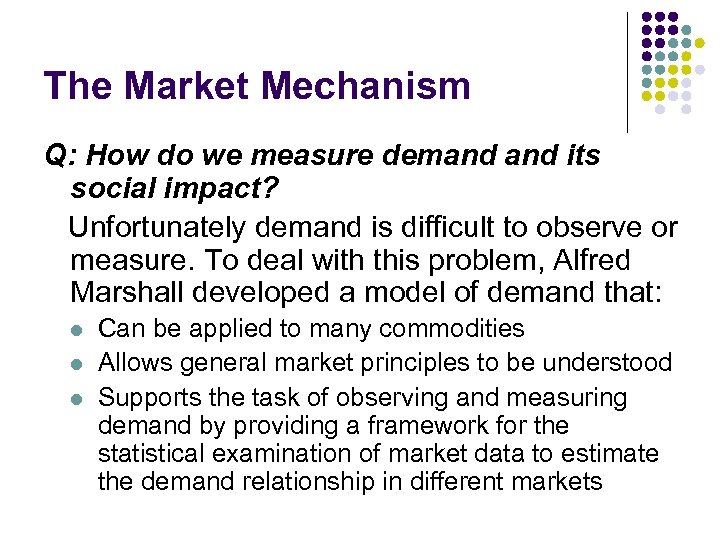 The Market Mechanism

Q: How do we measure demand and its social impact?

Unfortunately demand is difficult to observe or measure. To deal with this problem, Alfred Marshall developed a model of demand that:

- Can be applied to many commodities
- Allows general market principles to be understood
- Supports the task of observing and measuring demand by providing a framework for the statistical examination of market data to estimate the demand relationship in different markets